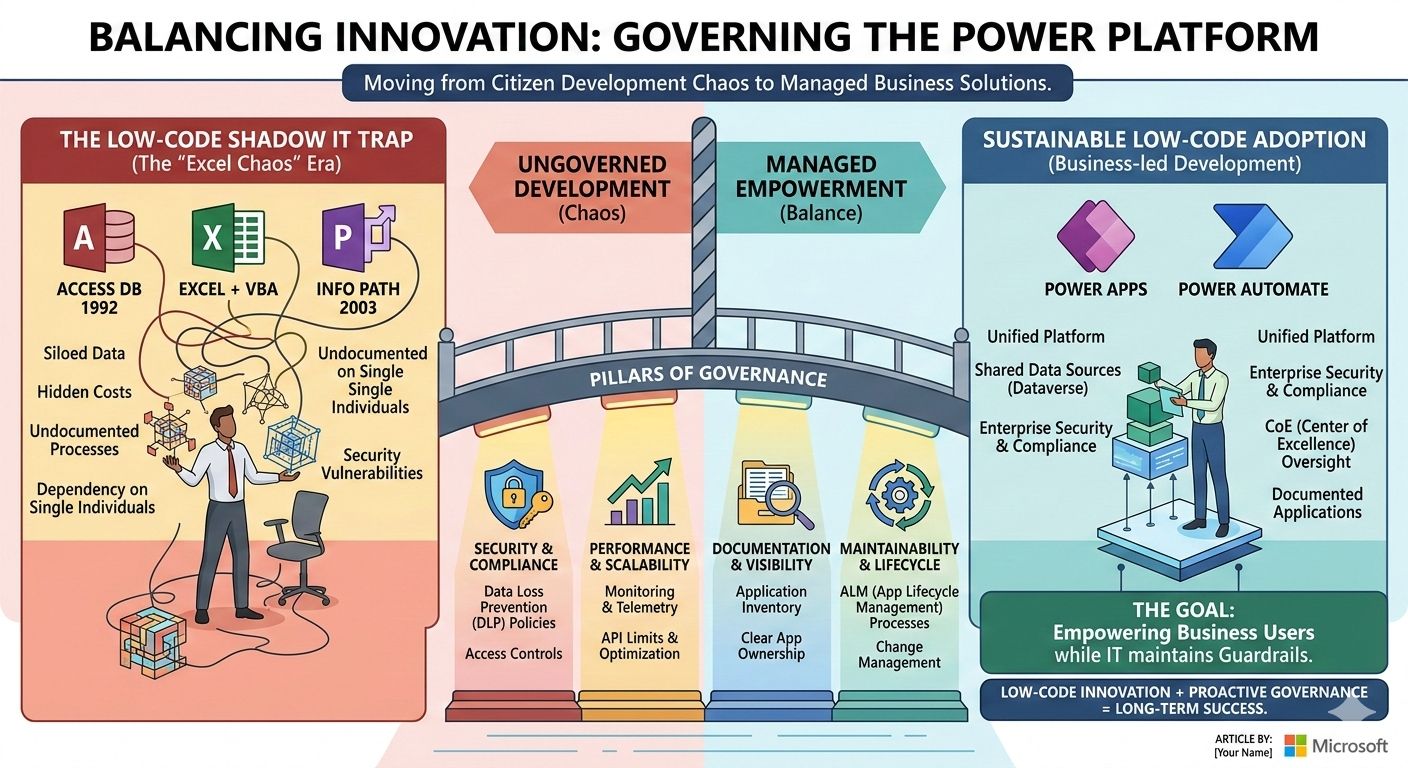 BALANCING INNOVATION: GOVERNING THE POWER PLATFORM

Moving from Citizen Development Chaos to Managed Business Solutions.

THE LOW-CODE SHADOW IT TRAP
(The "Excel Chaos" Era)

A
ACCESS DB 1992

X
EXCEL + VBA

P
INFO PATH 2003

Siloed Data

Hidden Costs

Undocumented Processes

Dependency on Single Individuals

Undocumented on Single Single Individuals

Security Vulnerabilities

UNGOVERNED DEVELOPMENT
(Chaos)

MANAGED EMPOWERMENT
(Balance)

PILLARS OF GOVERNANCE

SECURITY & COMPLIANCE
Data Loss Prevention (DLP) Policies
Access Controls

PERFORMANCE & SCALABILITY
Monitoring & Telemetry
API Limits & Optimization

DOCUMENTATION & VISIBILITY
Application Inventory
Clear App Ownership

MAINTAINABILITY & LIFECYCLE
ALM (App Lifecycle Management) Processes
Change Management

SUSTAINABLE LOW-CODE ADOPTION
(Business-led Development)

POWER APPS

POWER AUTOMATE

Unified Platform

Shared Data Sources (Dataverse)

Enterprise Security & Compliance

Unified Platform

Enterprise Security & Compliance

CoE (Center of Excellence) Oversight

Documented Applications

THE GOAL:
Empowering Business Users while IT maintains Guardrails.

LOW-CODE INNOVATION + PROACTIVE GOVERNANCE = LONG-TERM SUCCESS.

ARTICLE BY:
[Your Name]

Microsoft